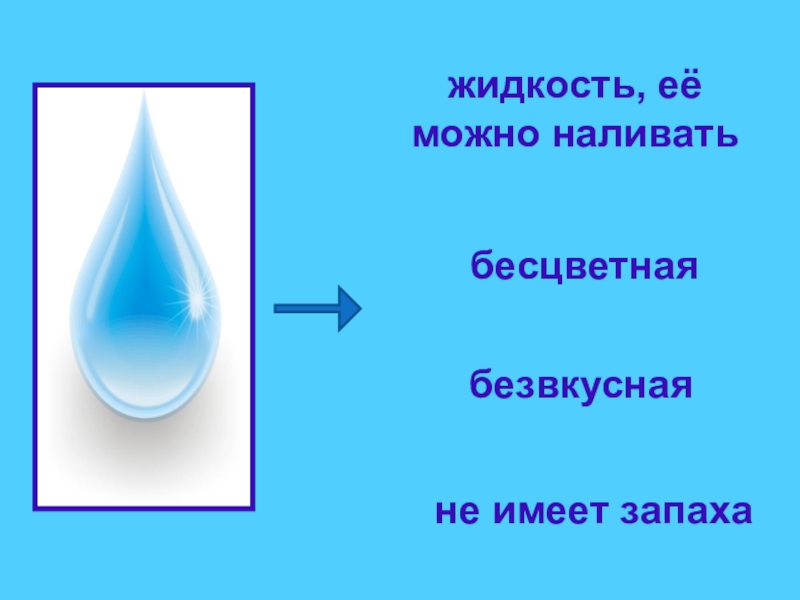 жидкость, её
можно наливать

бесцветная

безвкусная

не имеет запаха